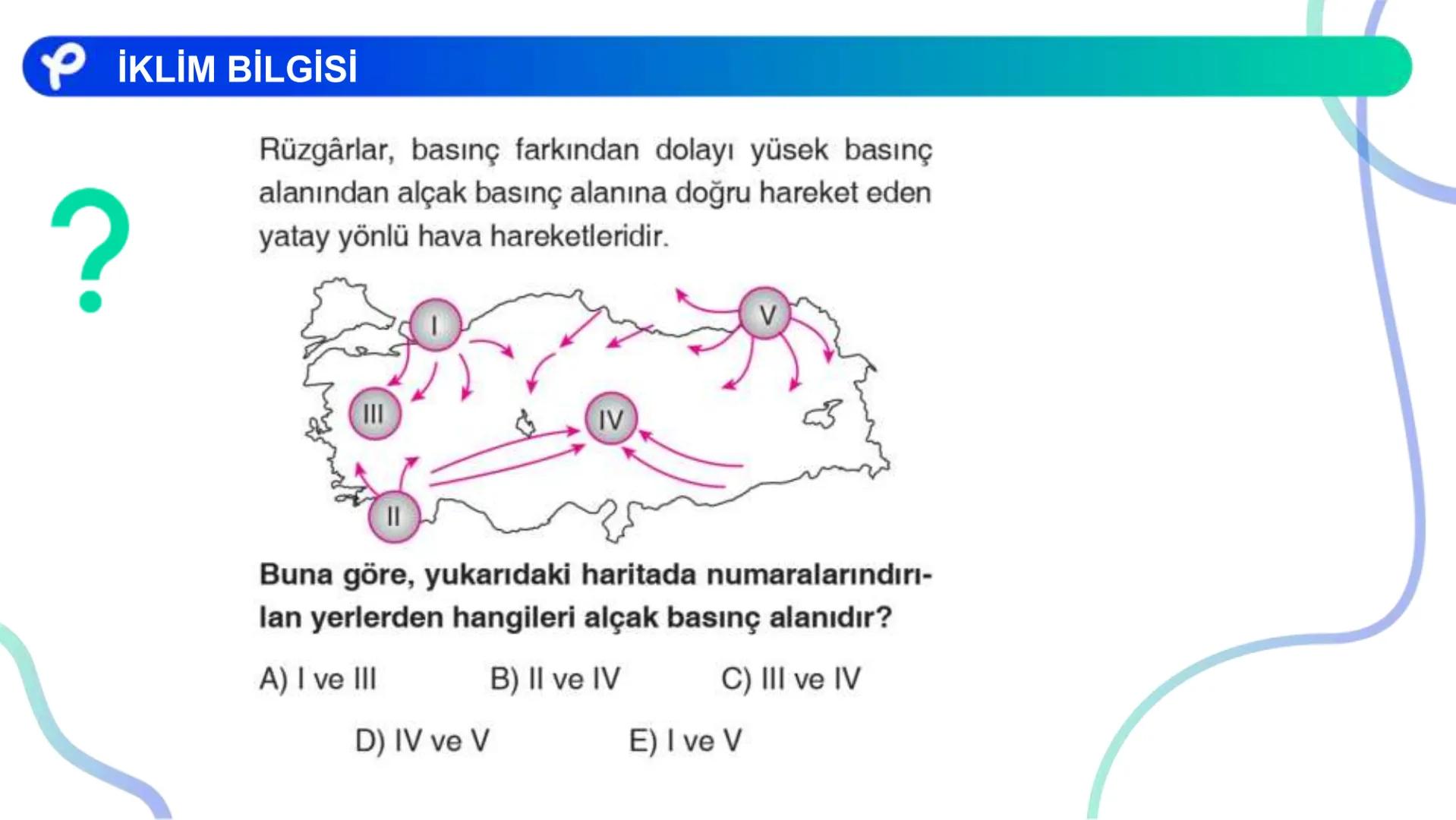 İKLİM BİLGİSİ

?

Rüzgârlar, basınç farkından dolayı yüsek basınç alanından alçak basınç alanına doğru hareket eden yatay yönlü hava hareketleridir.

I

V

III

IV

II

Buna göre, yukarıdaki haritada numaralarındırılan yerlerden hangileri alçak basınç alanıdır?

A) I ve III
B) II ve IV
C) III ve IV
D) IV ve V
E) I ve V